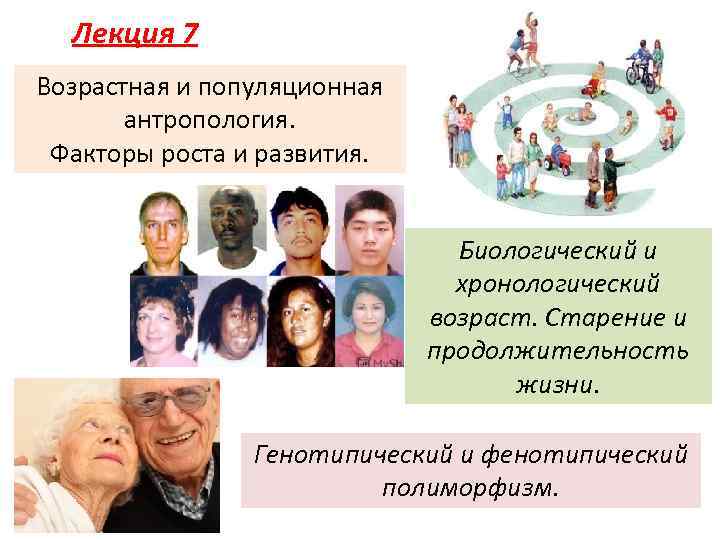 Лекция 7

Возрастная и популяционная антропология.
Факторы роста и развития.

Биологический и хронологический возраст. Старение и продолжительность жизни.

Генотипический и фенотипический полиморфизм.